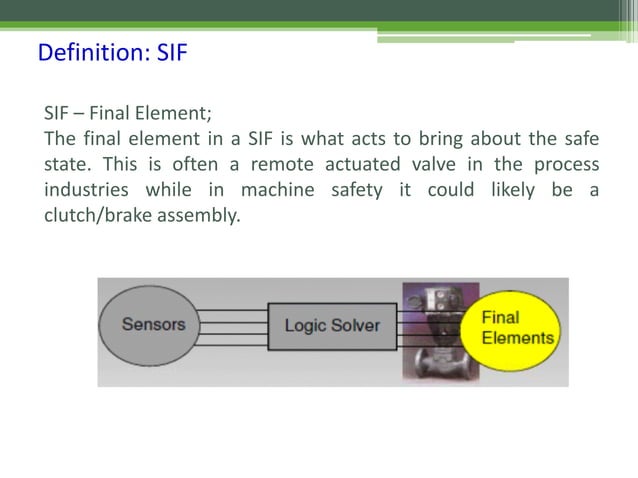 Definition: SIF

SIF – Final Element;
The final element in a SIF is what acts to bring about the safe state. This is often a remote actuated valve in the process industries while in machine safety it could likely be a clutch/brake assembly.

Sensors

Logic Solver

Final Elements